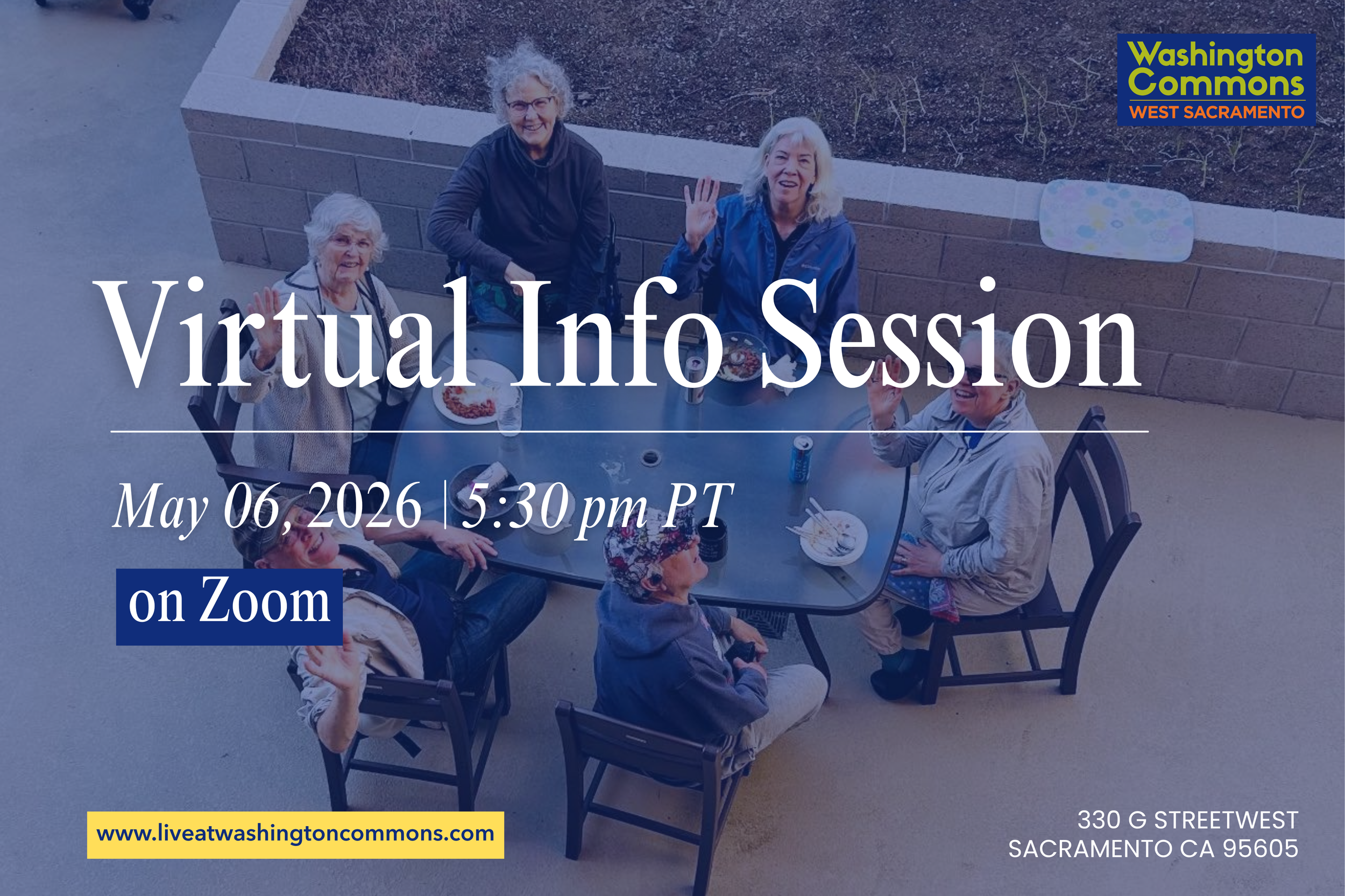 Washington Commons
WEST SACRAMENTO

Virtual Info Session

May 06, 2026 | 5:30 pm PT

on Zoom

www.liveatwashingtoncommons.com

330 G STREETWEST
SACRAMENTO CA 95605